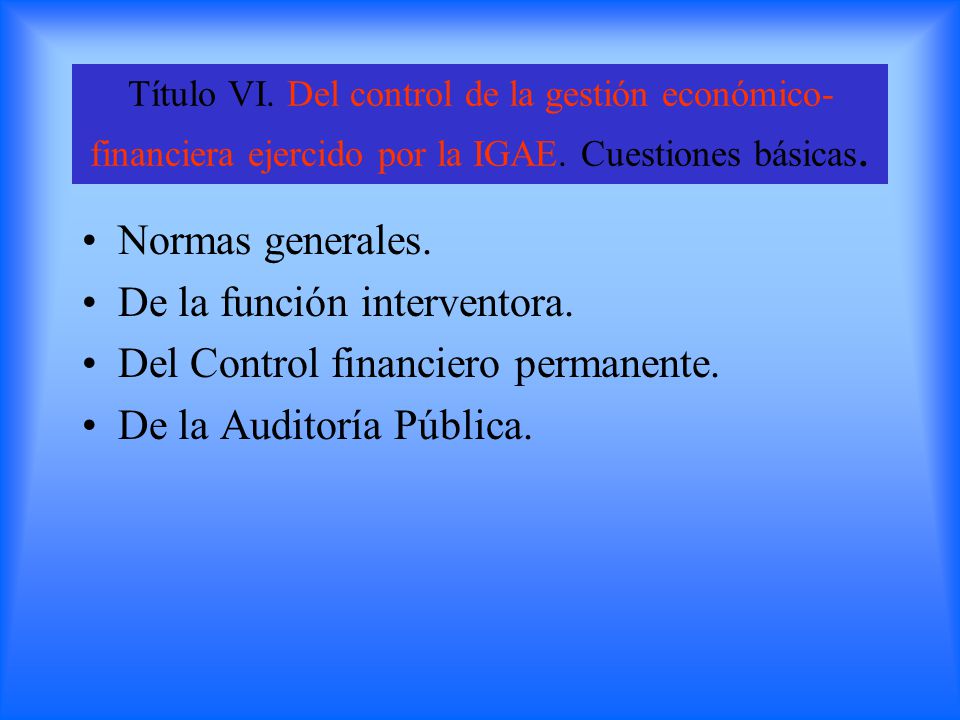 Título VI. Del control de la gestión económico-financiera ejercido por la IGAE. Cuestiones básicas.

• Normas generales.
• De la función interventora.
• Del Control financiero permanente.
• De la Auditoría Pública.